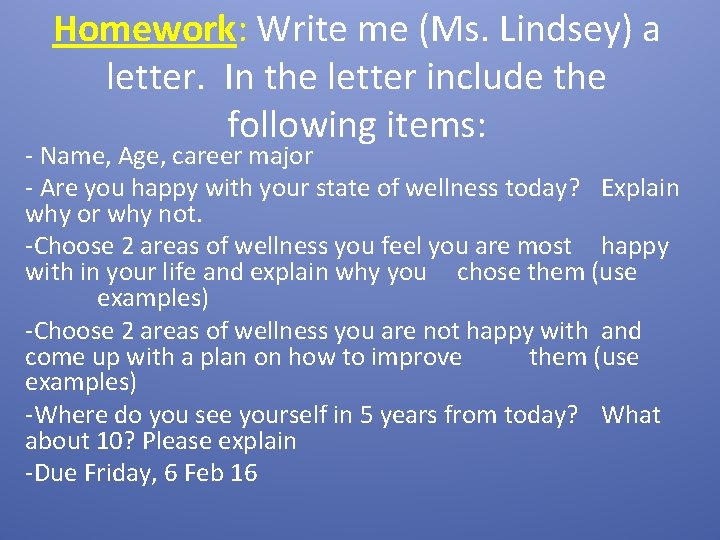 Homework: Write me (Ms. Lindsey) a letter. In the letter include the following items:

- Name, Age, career major

- Are you happy with your state of wellness today? Explain why or why not.

-Choose 2 areas of wellness you feel you are most happy with in your life and explain why you chose them (use examples)

-Choose 2 areas of wellness you are not happy with and come up with a plan on how to improve them (use examples)

-Where do you see yourself in 5 years from today? What about 10? Please explain

-Due Friday, 6 Feb 16